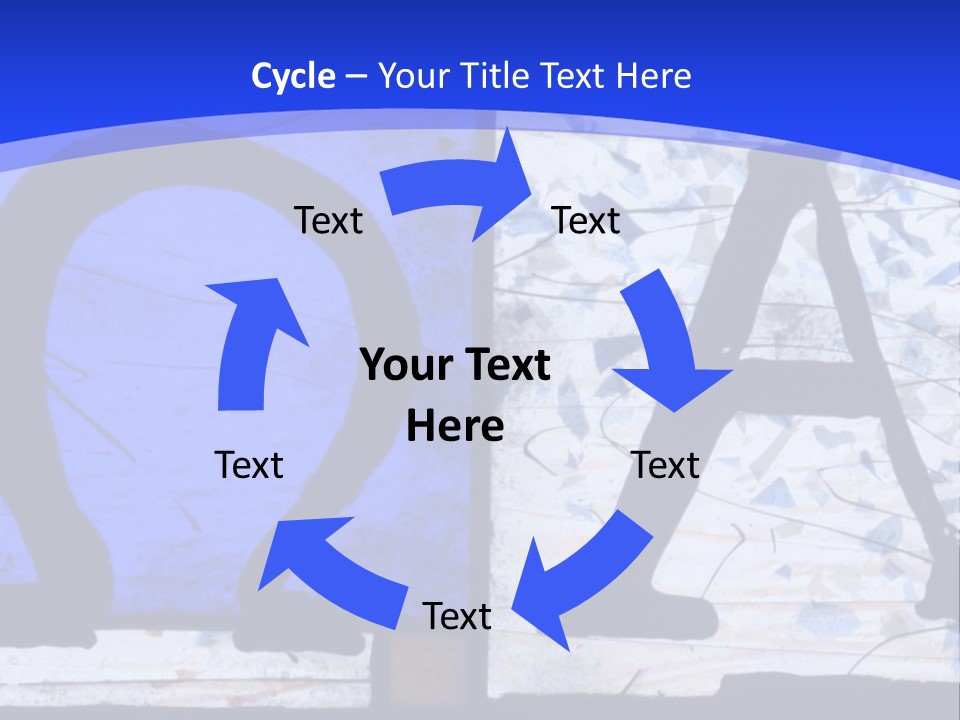 Cycle – Your Title Text Here

Text

Text

Your Text Here

Text

Text

Text